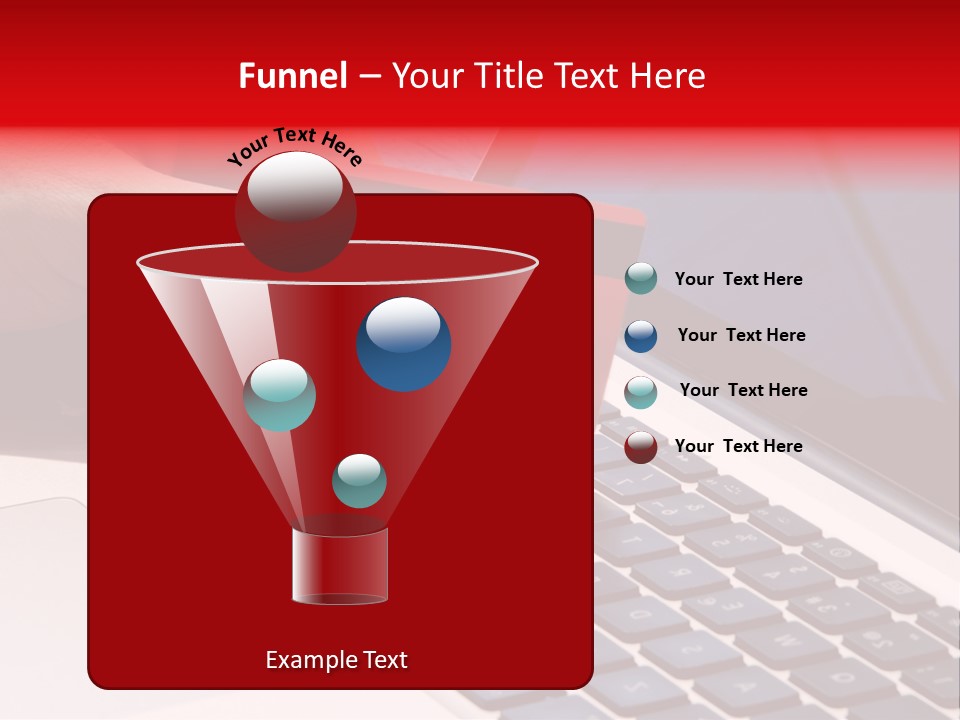 Funnel – Your Title Text Here

Your Text Here

Your Text Here

Your Text Here

Your Text Here

Your Text Here

Example Text